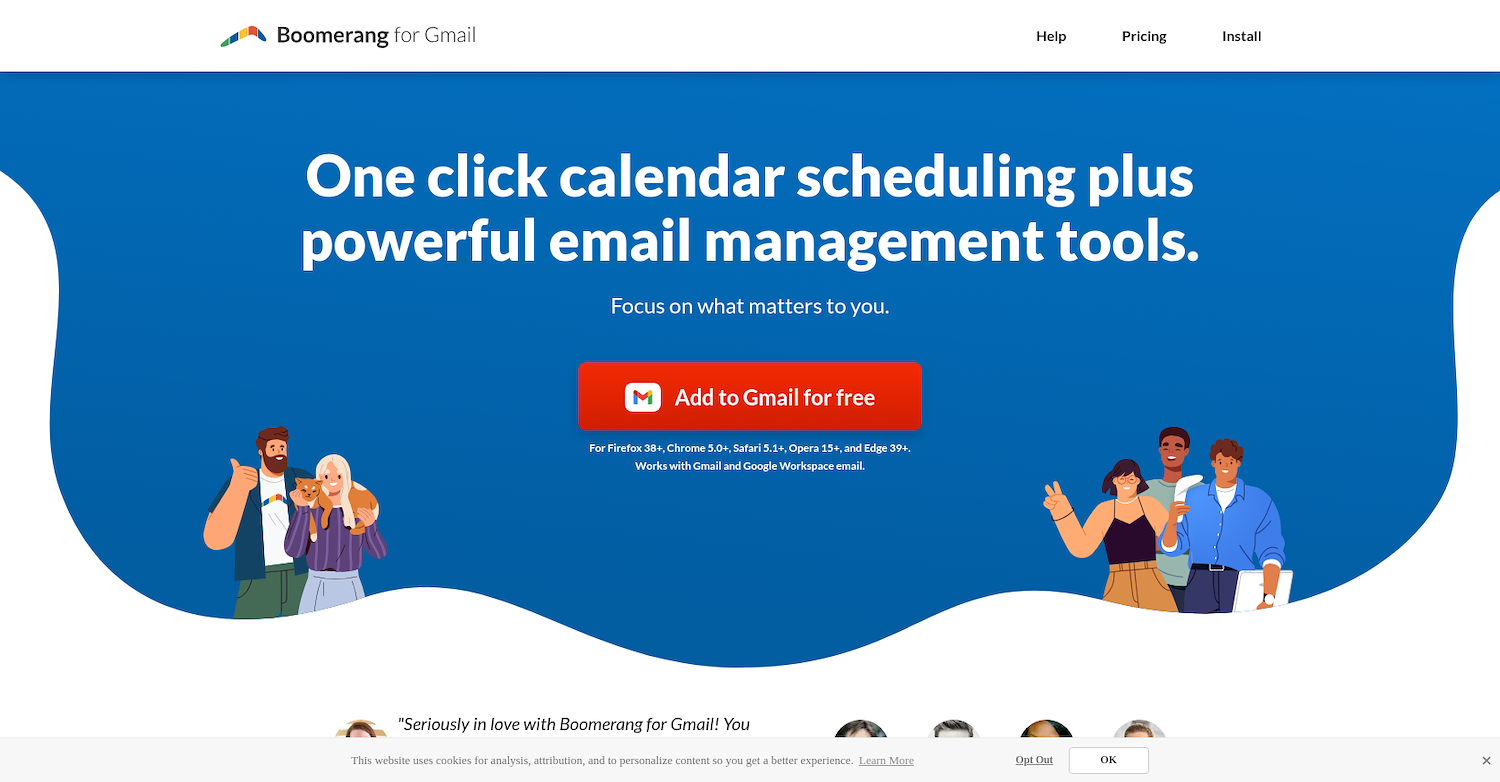 Boomerang for Gmail

Help Pricing Install

One click calendar scheduling plus powerful email management tools.

Focus on what matters to you.

Add to Gmail for free

For Firefox 38+, Chrome 5.0+, Safari 5.1+, Opera 15+, and Edge 39+. Works with Gmail and Google Workspace email.

"Seriously in love with Boomerang for Gmail! You

This website uses cookies for analysis, attribution, and to personalize content so you get a better experience. Learn More

Opt Out

OK

×